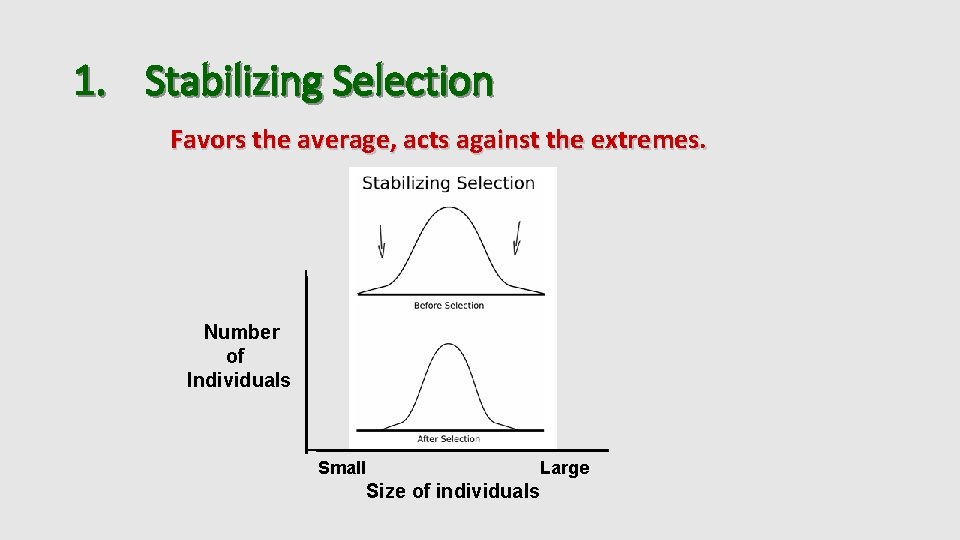 1. Stabilizing Selection

Favors the average, acts against the extremes.

Stabilizing Selection

Before Selection

Number of Individuals

After Selection

Small

Large

Size of individuals